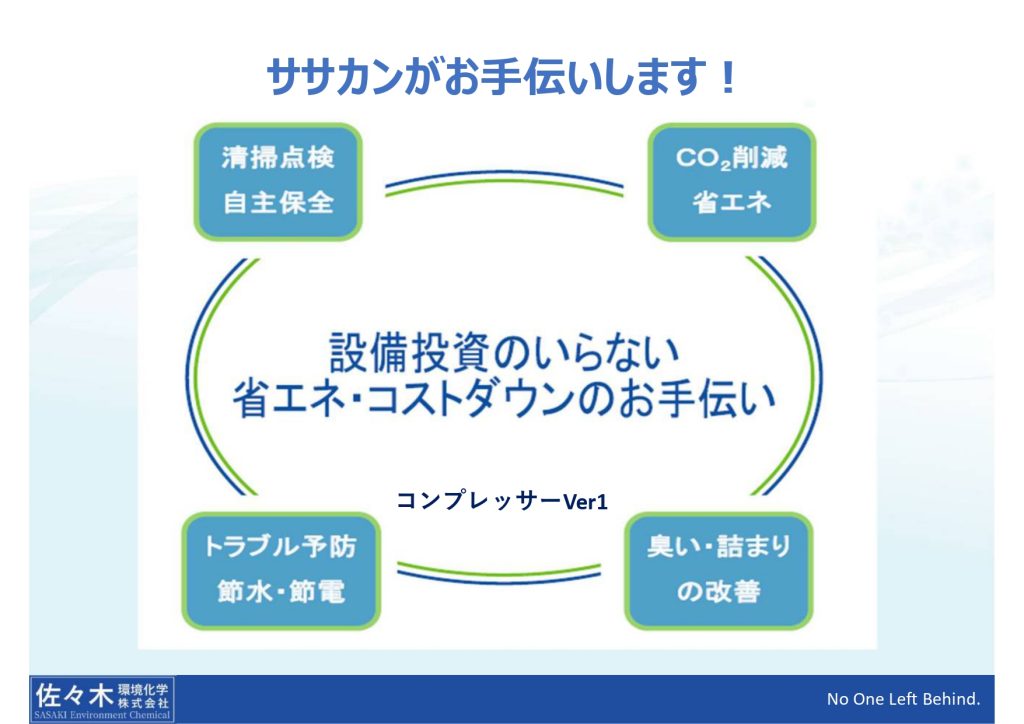 ササカンがお手伝いします！

清掃点検
自主保全

$CO_2$削減
省エネ

設備投資のいらない
省エネ・コストダウンのお手伝い

コンプレッサーVer1

トラブル予防
節水・節電

臭い・詰まり
の改善

佐々木 環境化学 株式会社
SASAKI Environment Chemical

No One Left Behind.